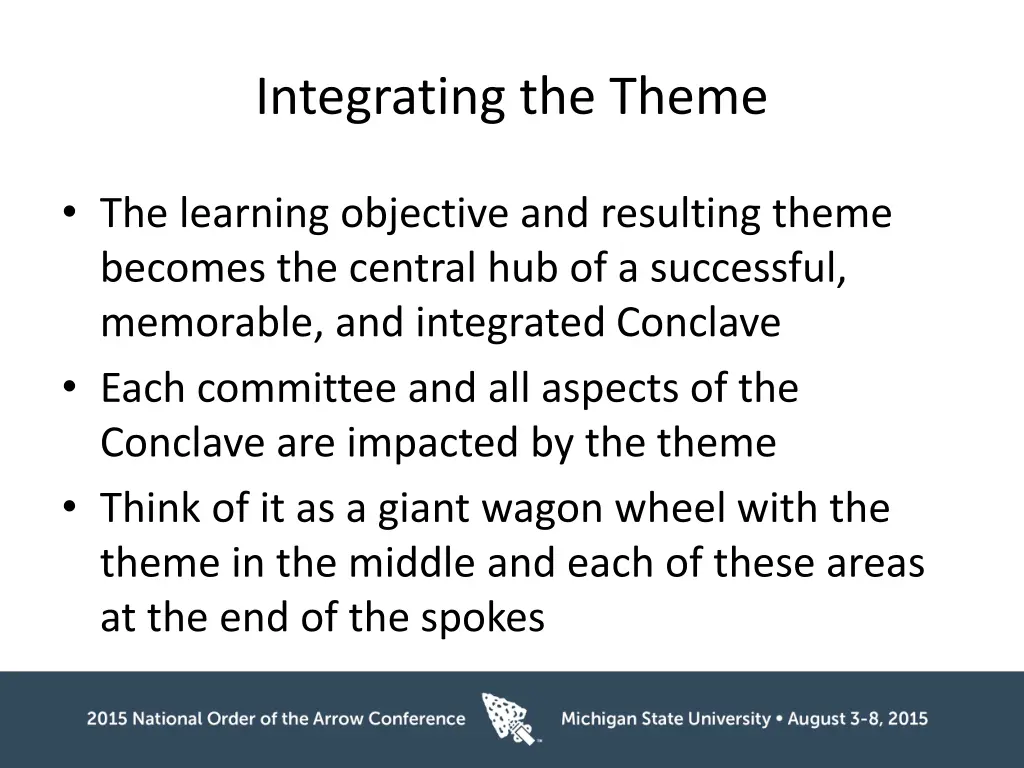 Integrating the Theme

• The learning objective and resulting theme becomes the central hub of a successful, memorable, and integrated Conclave
• Each committee and all aspects of the Conclave are impacted by the theme
• Think of it as a giant wagon wheel with the theme in the middle and each of these areas at the end of the spokes

2015 National Order of the Arrow Conference Michigan State University • August 3-8, 2015